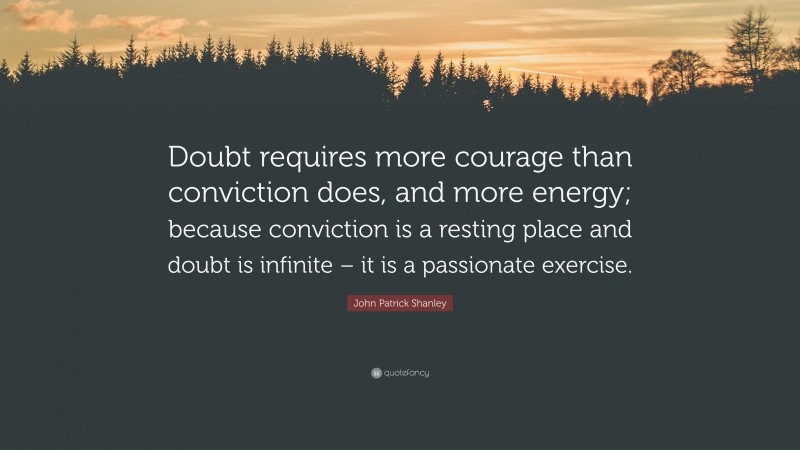 Doubt requires more courage than conviction does, and more energy; because conviction is a resting place and doubt is infinite – it is a passionate exercise.

John Patrick Shanley

quotefancy